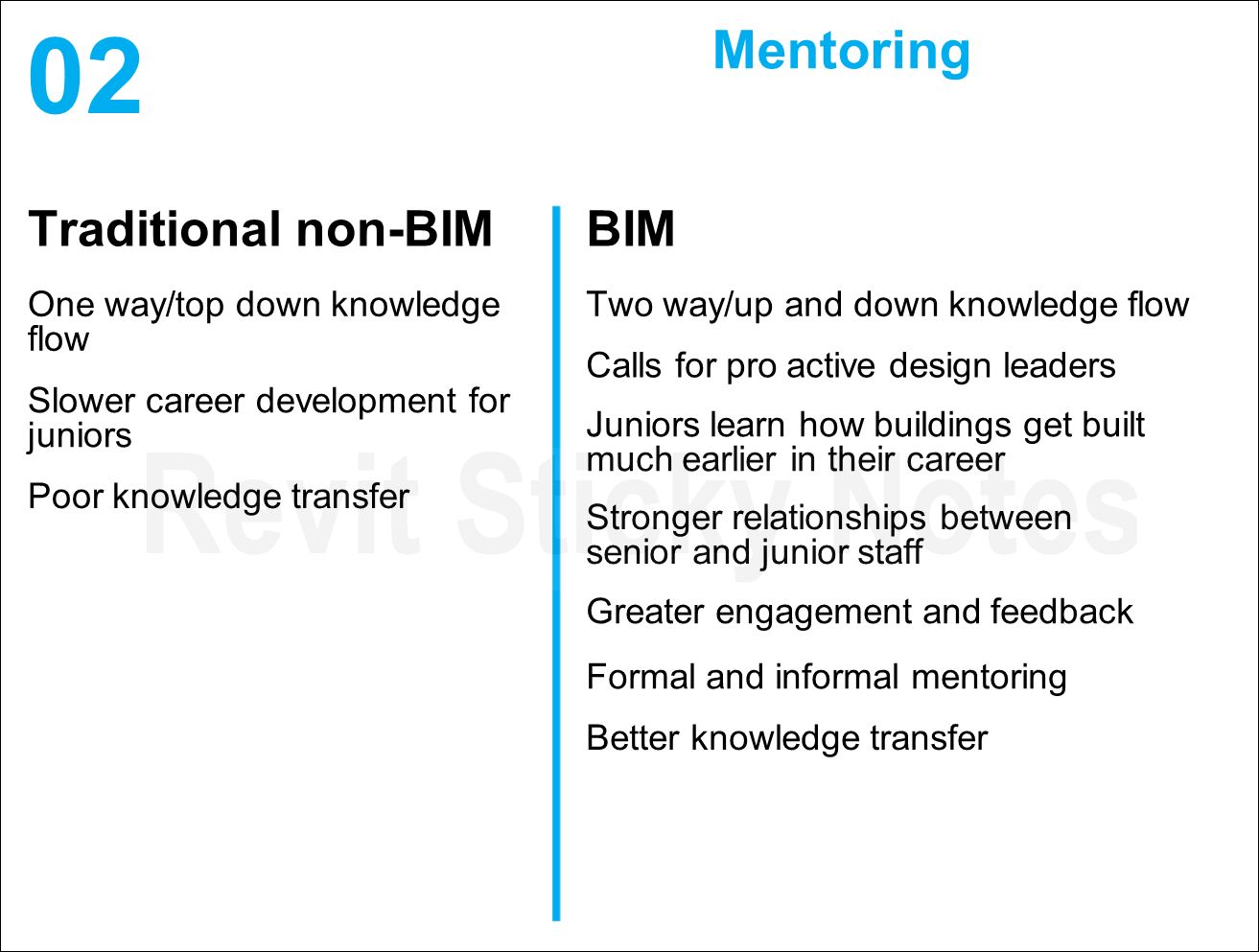 02

Mentoring

Traditional non-BIM

One way/top down knowledge flow

Slower career development for juniors

Poor knowledge transfer

BIM

Two way/up and down knowledge flow

Calls for pro active design leaders

Juniors learn how buildings get built much earlier in their career

Stronger relationships between senior and junior staff

Greater engagement and feedback

Formal and informal mentoring

Better knowledge transfer

Revit Sticky Notes